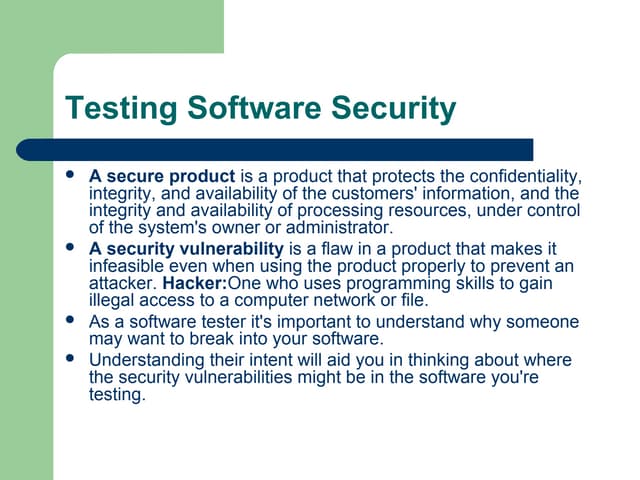 Testing Software Security

- A secure product is a product that protects the confidentiality, integrity, and availability of the customers' information, and the integrity and availability of processing resources, under control of the system's owner or administrator.
- A security vulnerability is a flaw in a product that makes it infeasible even when using the product properly to prevent an attacker. Hacker:One who uses programming skills to gain illegal access to a computer network or file.
- As a software tester it's important to understand why someone may want to break into your software.
- Understanding their intent will aid you in thinking about where the security vulnerabilities might be in the software you're testing.